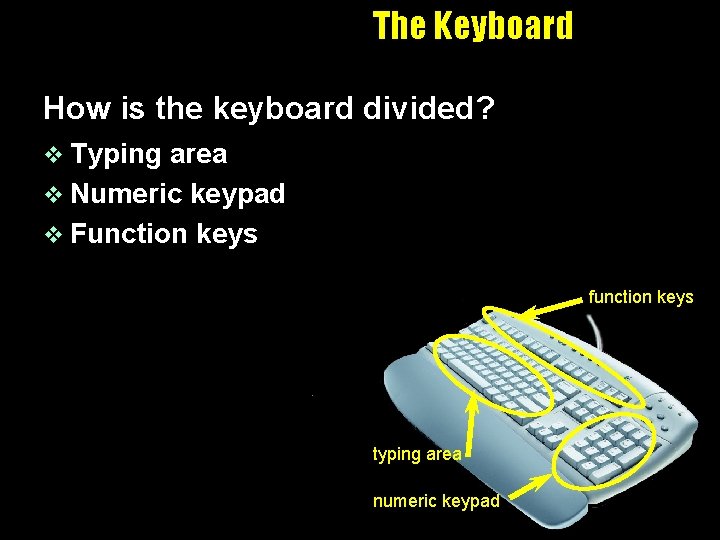 The Keyboard

How is the keyboard divided?

❖ Typing area
❖ Numeric keypad
❖ Function keys

function keys

typing area

numeric keypad